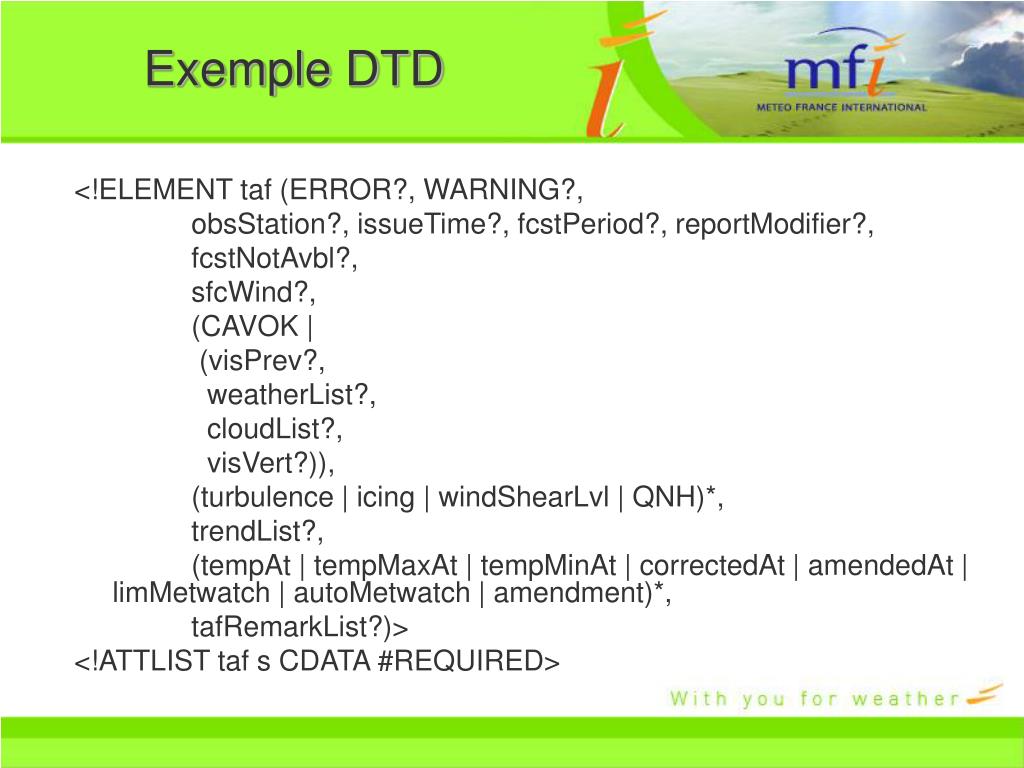 Exemple DTD

mfi
METEO FRANCE INTERNATIONAL

<!ELEMENT taf (ERROR?, WARNING?,
obsStation?, issueTime?, fcstPeriod?, reportModifier?,
fcstNotAvbl?,
sfcWind?,
(CAVOK |
(visPrev?,
weatherList?,
cloudList?,
visVert?)),
(turbulence | icing | windShearLvl | QNH)*,
trendList?,
(tempAt | tempMaxAt | tempMinAt | correctedAt | amendedAt | limMetwatch | autoMetwatch | amendment)*,
tafRemarkList?)>
<!ATTLIST taf s CDATA #REQUIRED>

With you for weather